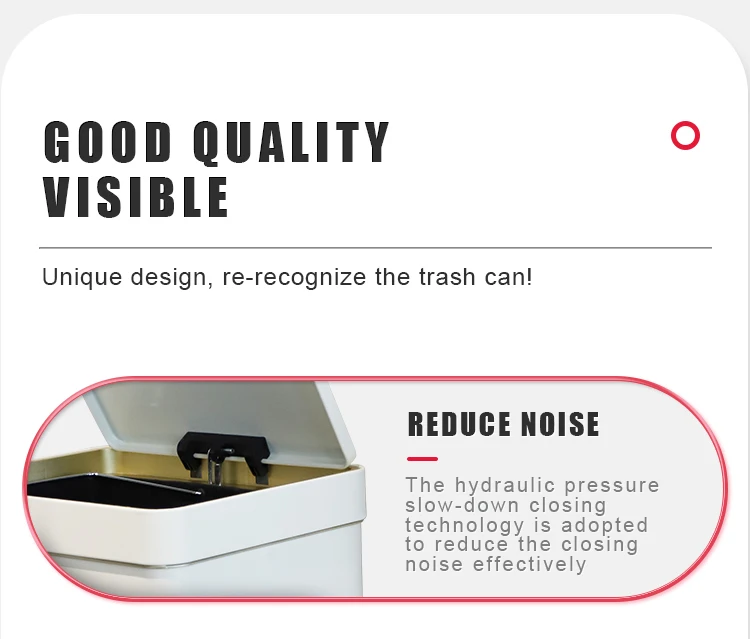 GOOD QUALITY VISIBLE

Unique design, re-recognize the trash can!

REDUCE NOISE

The hydraulic pressure slow-down closing technology is adopted to reduce the closing noise effectively